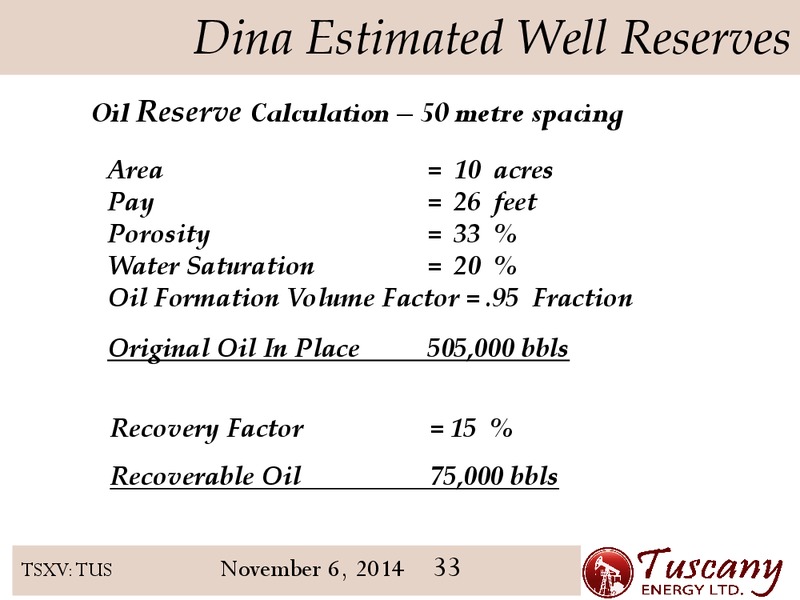 Dina Estimated Well Reserves

Oil Reserve Calculation – 50 metre spacing

Area = 10 acres
Pay = 26 feet
Porosity = 33 %
Water Saturation = 20 %
Oil Formation Volume Factor = .95 Fraction

Original Oil In Place 505,000 bbls

Recovery Factor = 15 %

Recoverable Oil 75,000 bbls

TSXV: TUS November 6, 2014 33

Tuscany ENERGY LTD.